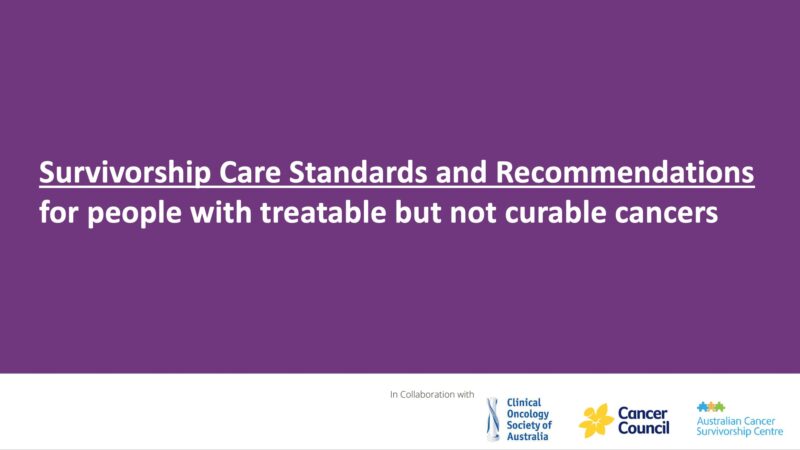 Survivorship Care Standards and Recommendations
for people with treatable but not curable cancers

In Collaboration with

Clinical Oncology Society of Australia

Cancer Council

Australian Cancer Survivorship Centre